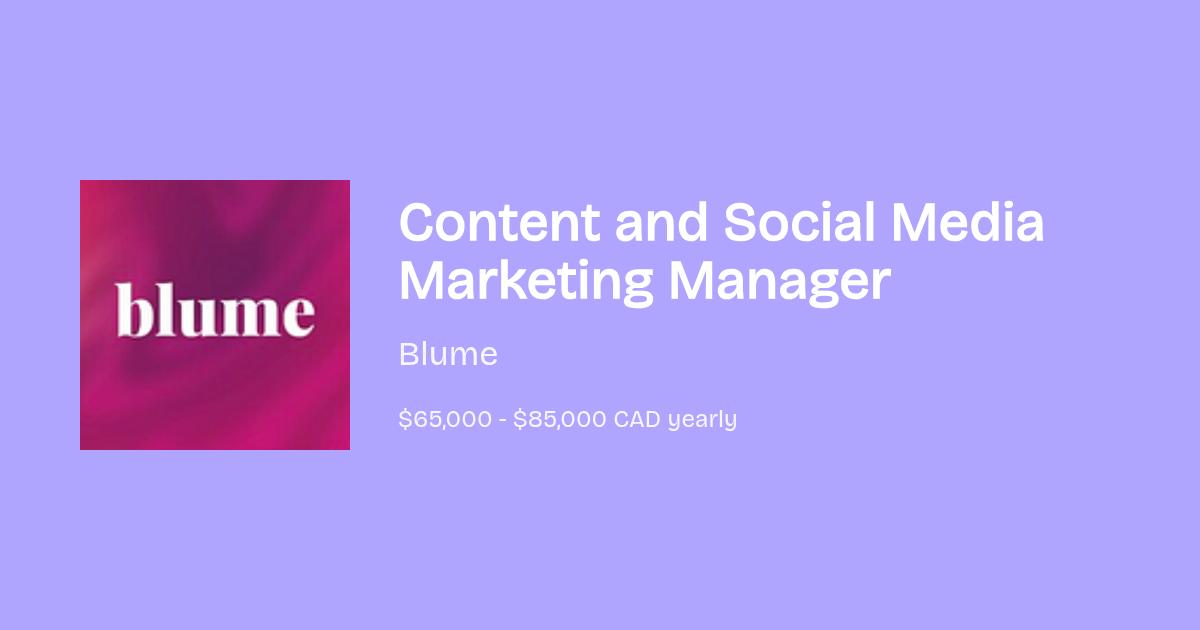 blume

Content and Social Media Marketing Manager

Blume

$65,000 - $85,000 CAD yearly